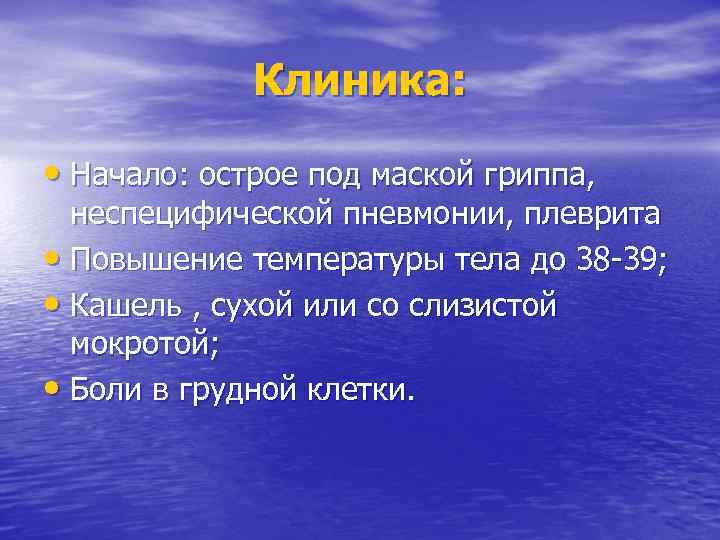 Клиника:

• Начало: острое под маской гриппа, неспецифической пневмонии, плеврита
• Повышение температуры тела до 38-39;
• Кашель , сухой или со слизистой мокротой;
• Боли в грудной клетки.